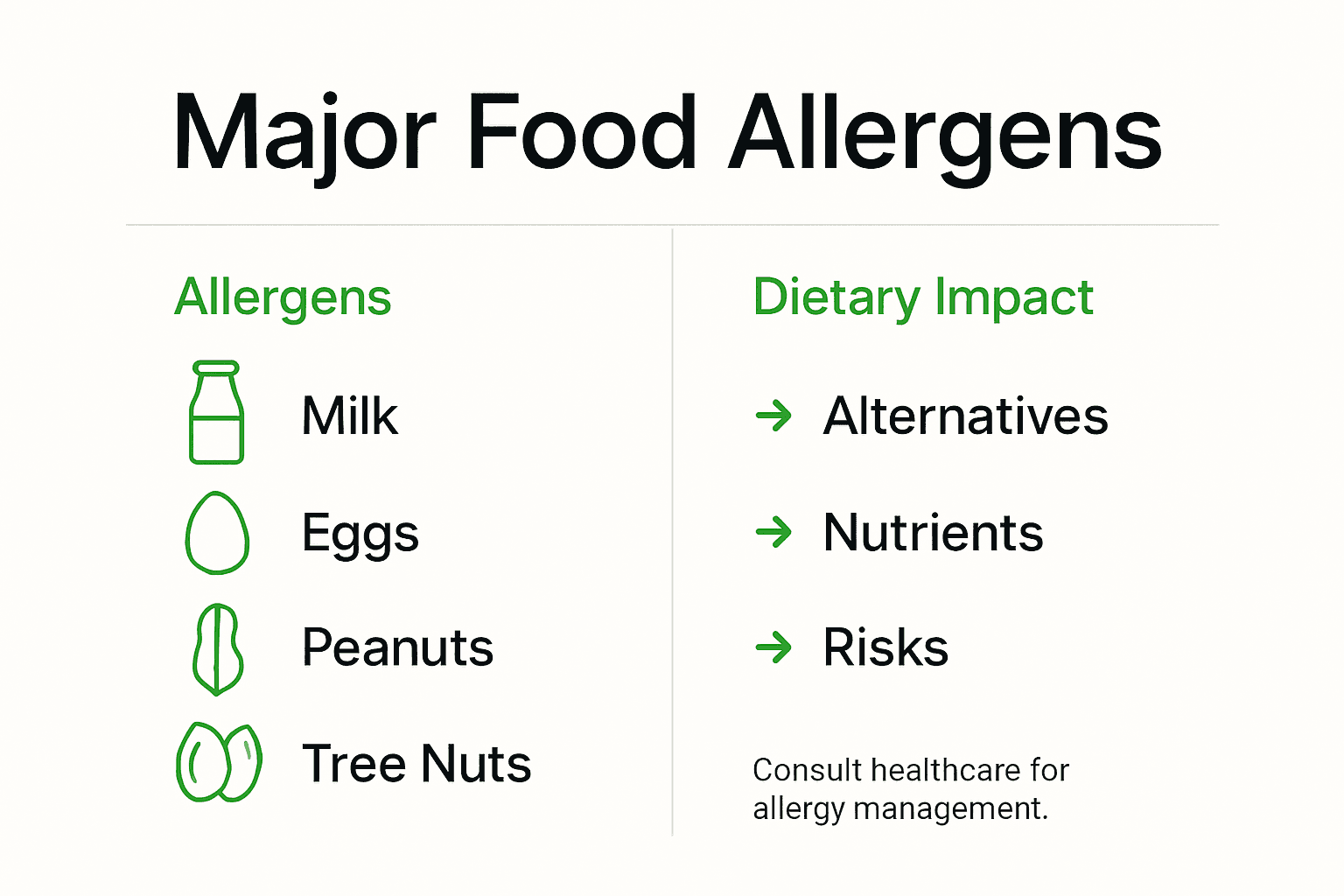 Major Food Allergens

Allergens

Milk

Eggs

Peanuts

Tree Nuts

Dietary Impact

→ Alternatives

→ Nutrients

→ Risks

Consult healthcare for allergy management.